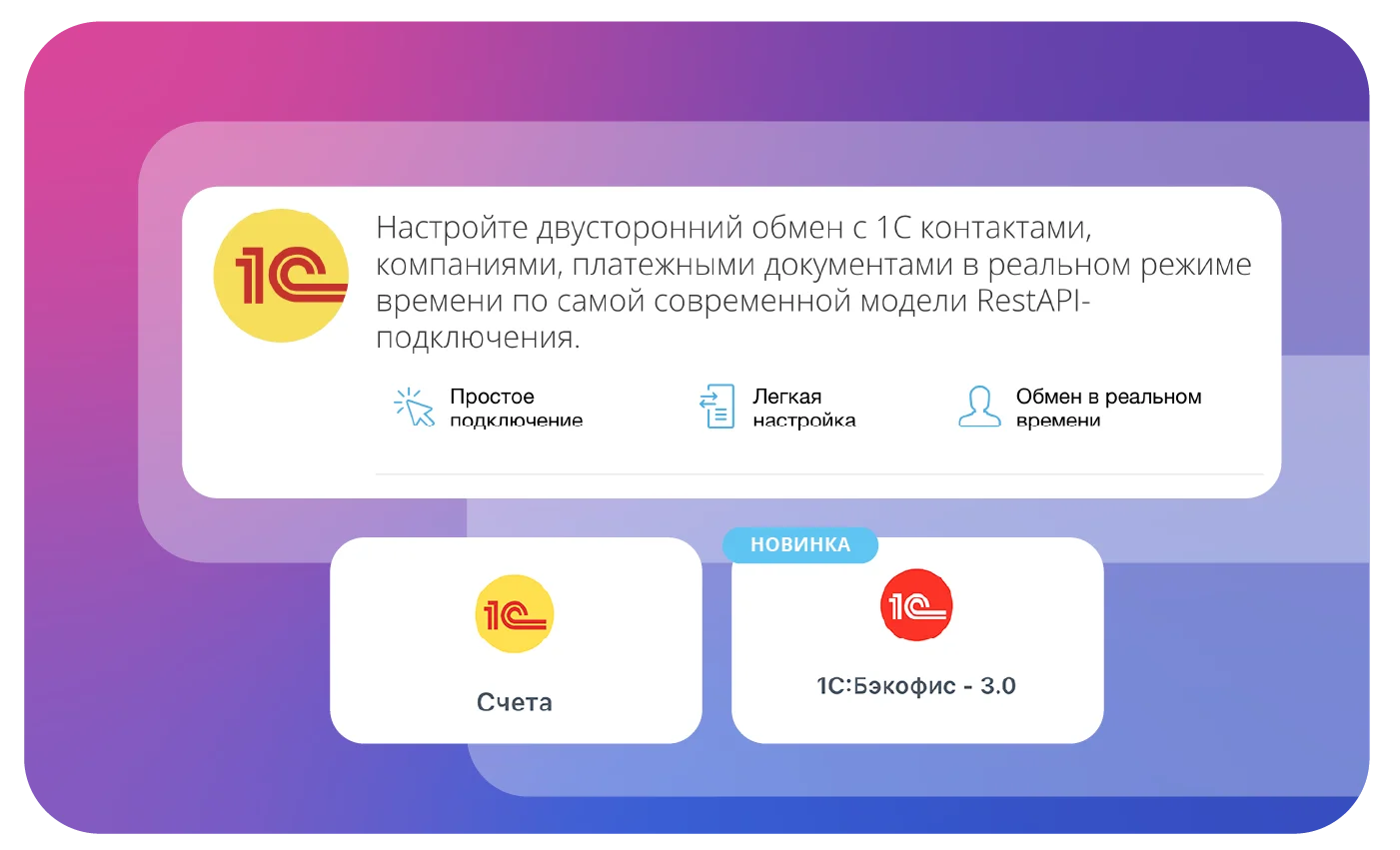 1С

Настройте двусторонний обмен с 1С контактами, компаниями, платежными документами в реальном режиме времени по самой современной модели RestAPI-подключения.

Простое подключение

Легкая настройка

Обмен в реальном времени

НОВИНКА

1С

Счета

1С

1С:Бэкофис - 3.0